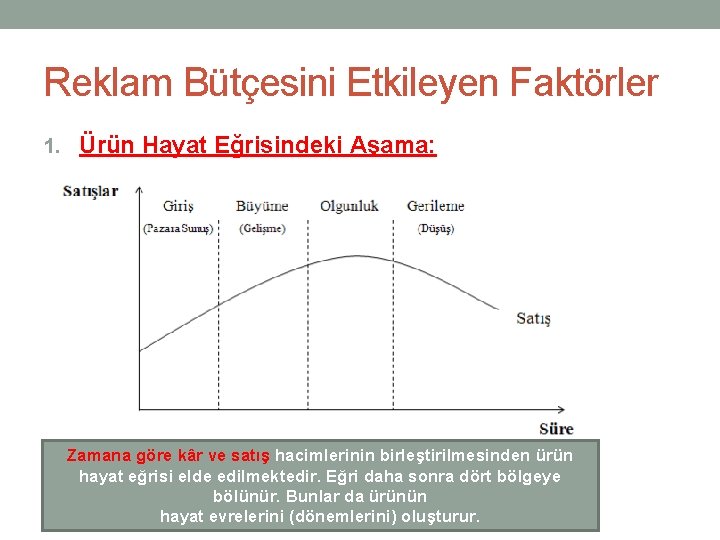 Reklam Bütçesini Etkileyen Faktörler

1. Ürün Hayat Eğrisindeki Aşama:

Satışlar

Giriş (Pazara Sunuş)

Büyüme (Gelişme)

Olgunluk

Gerileme (Düşüş)

Satış

Süre

Zamana göre kâr ve satış hacimlerinin birleştirilmesinden ürün hayat eğrisi elde edilmektedir. Eğri daha sonra dört bölgeye bölünür. Bunlar da ürünün hayat evrelerini (dönemlerini) oluşturur.